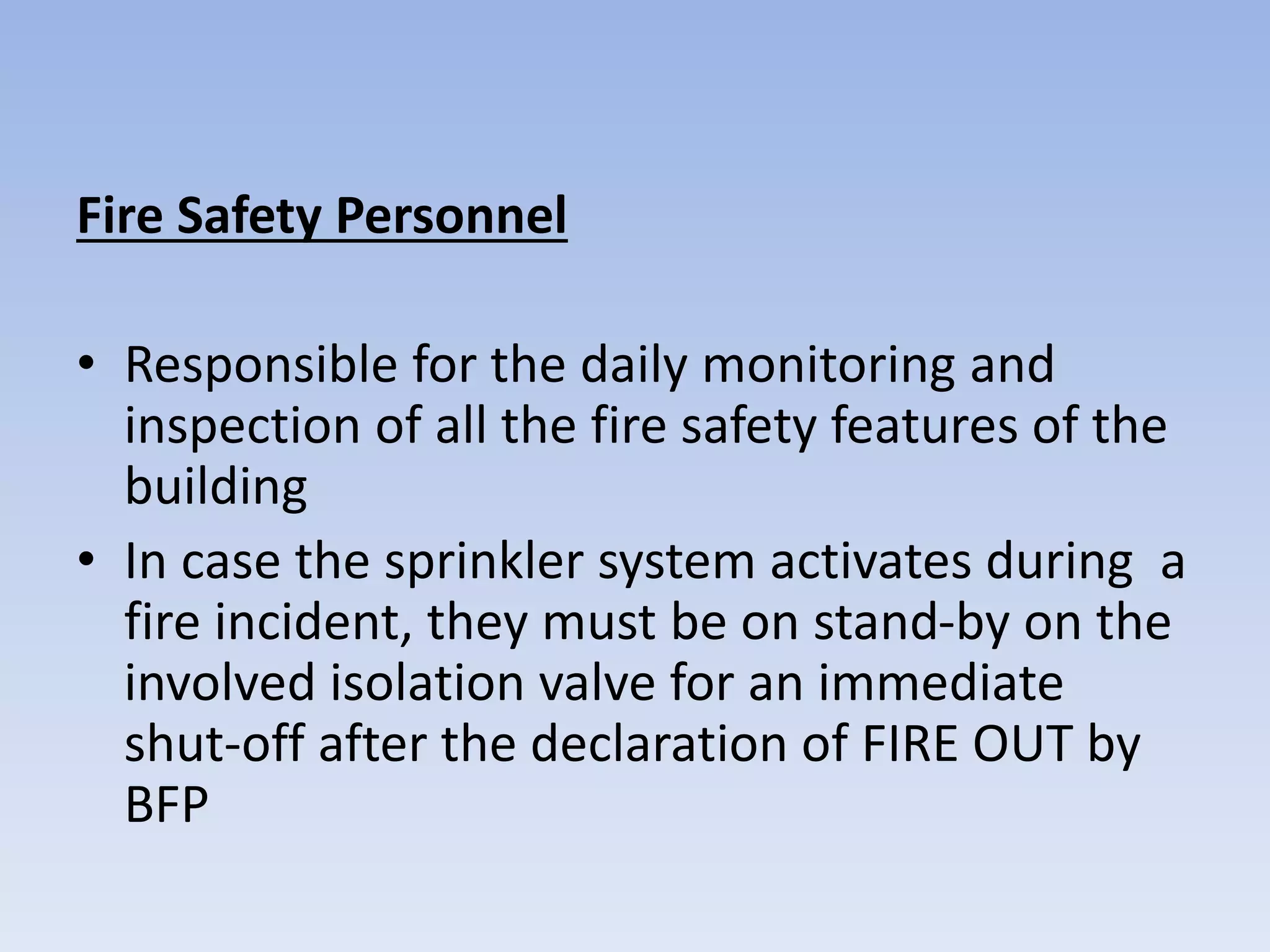 Fire Safety Personnel

• Responsible for the daily monitoring and inspection of all the fire safety features of the building
• In case the sprinkler system activates during a fire incident, they must be on stand-by on the involved isolation valve for an immediate shut-off after the declaration of FIRE OUT by BFP